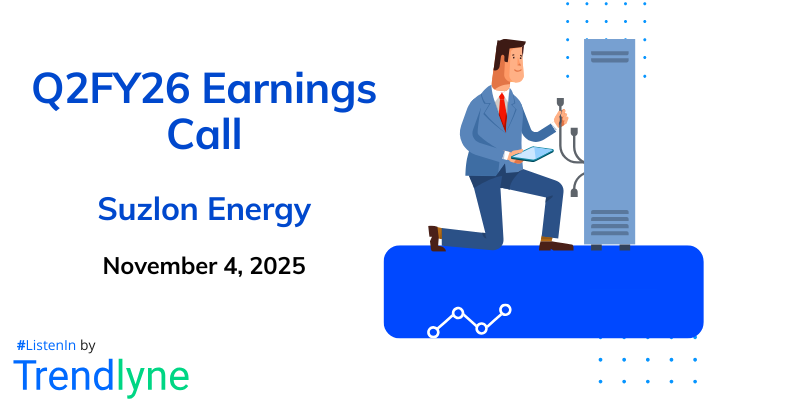 Q2FY26 Earnings Call

Suzlon Energy

November 4, 2025

#ListenIn by

Trendlyne